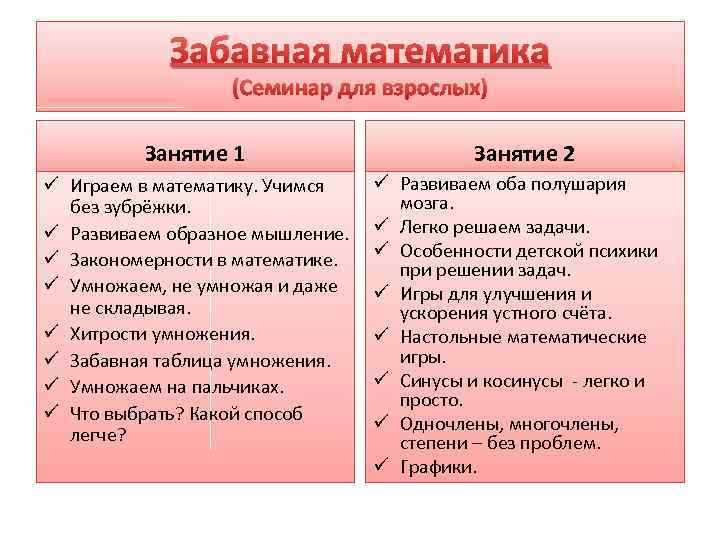 Забавная математика
(Семинар для взрослых)

Занятие 1

✓ Играем в математику. Учимся без зубрёжки.
✓ Развиваем образное мышление.
✓ Закономерности в математике.
✓ Умножаем, не умножая и даже не складывая.
✓ Хитрости умножения.
✓ Забавная таблица умножения.
✓ Умножаем на пальчиках.
✓ Что выбрать? Какой способ легче?

Занятие 2

✓ Развиваем оба полушария мозга.
✓ Легко решаем задачи.
✓ Особенности детской психики при решении задач.
✓ Игры для улучшения и ускорения устного счёта.
✓ Настольные математические игры.
✓ Синусы и косинусы - легко и просто.
✓ Одночлены, многочлены, степени – без проблем.
✓ Графики.